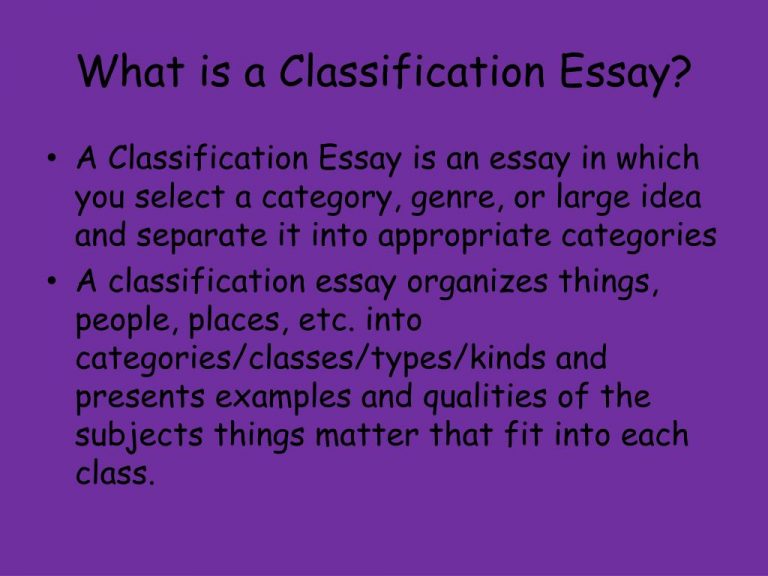 What is a Classification Essay?

• A Classification Essay is an essay in which you select a category, genre, or large idea and separate it into appropriate categories

• A classification essay organizes things, people, places, etc. into categories/classes/types/kinds and presents examples and qualities of the subjects things matter that fit into each class.